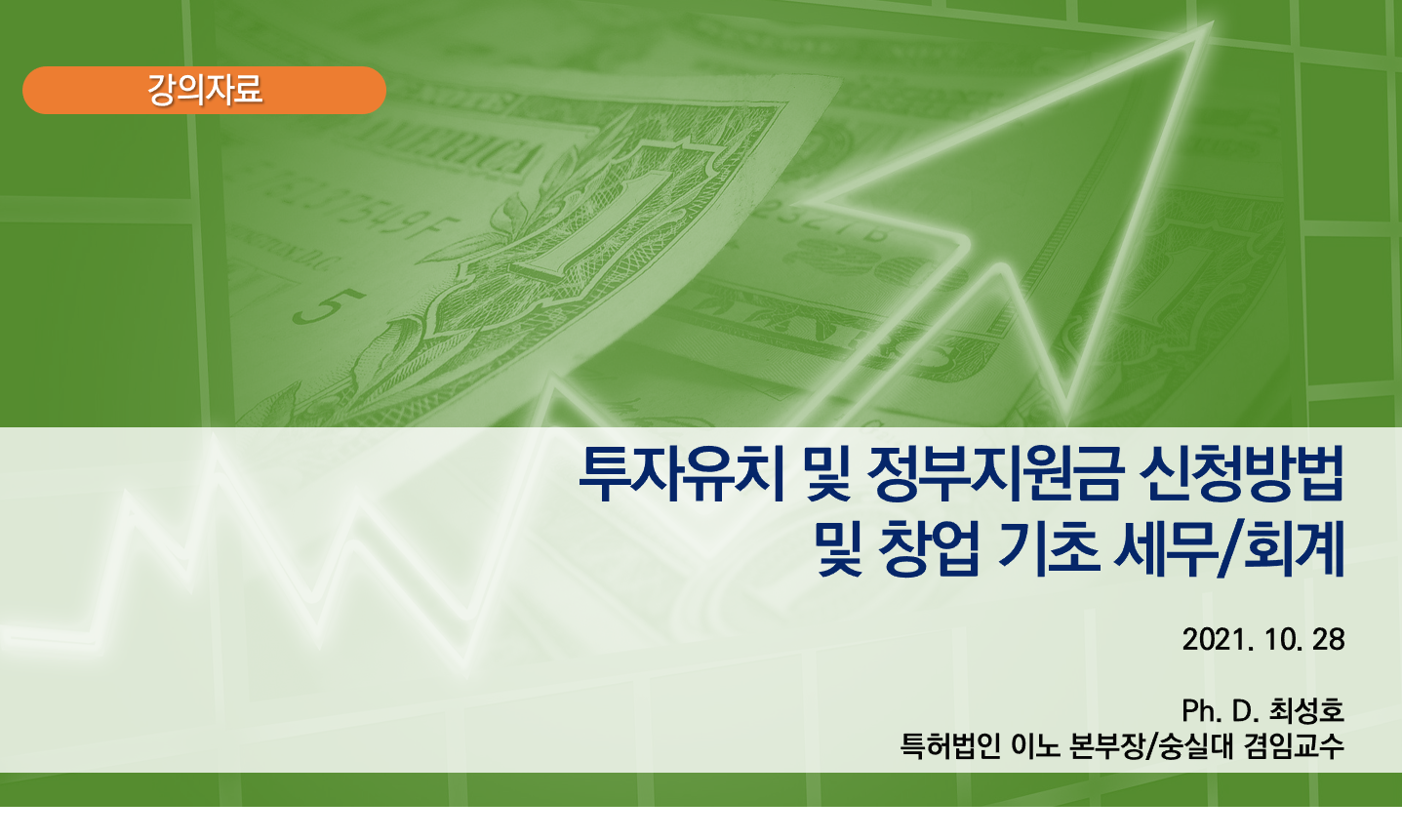 강의자료

투자유치 및 정부지원금 신청방법 및 창업 기초 세무/회계

2021. 10. 28

Ph. D. 최성호
특허법인 이노 본부장/숭실대 겸임교수